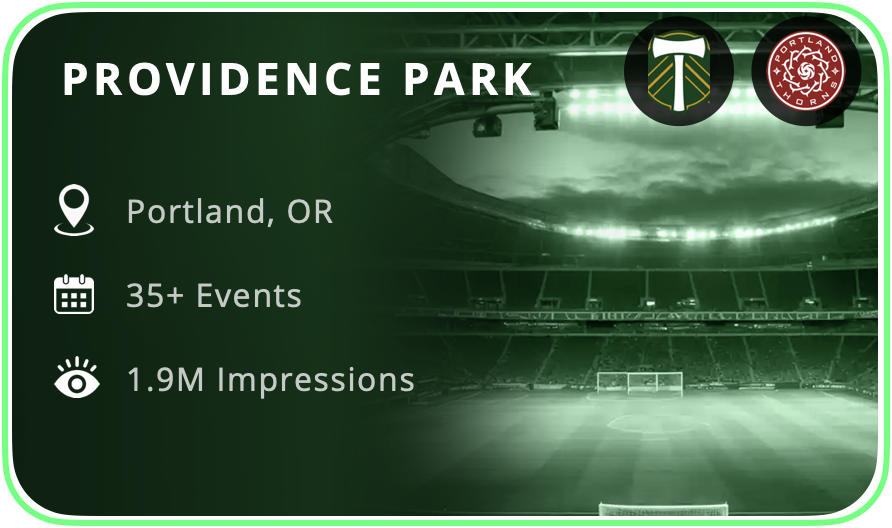 PROVIDENCE PARK

PORTLAND THORNS

Portland, OR

35+ Events

1.9M Impressions